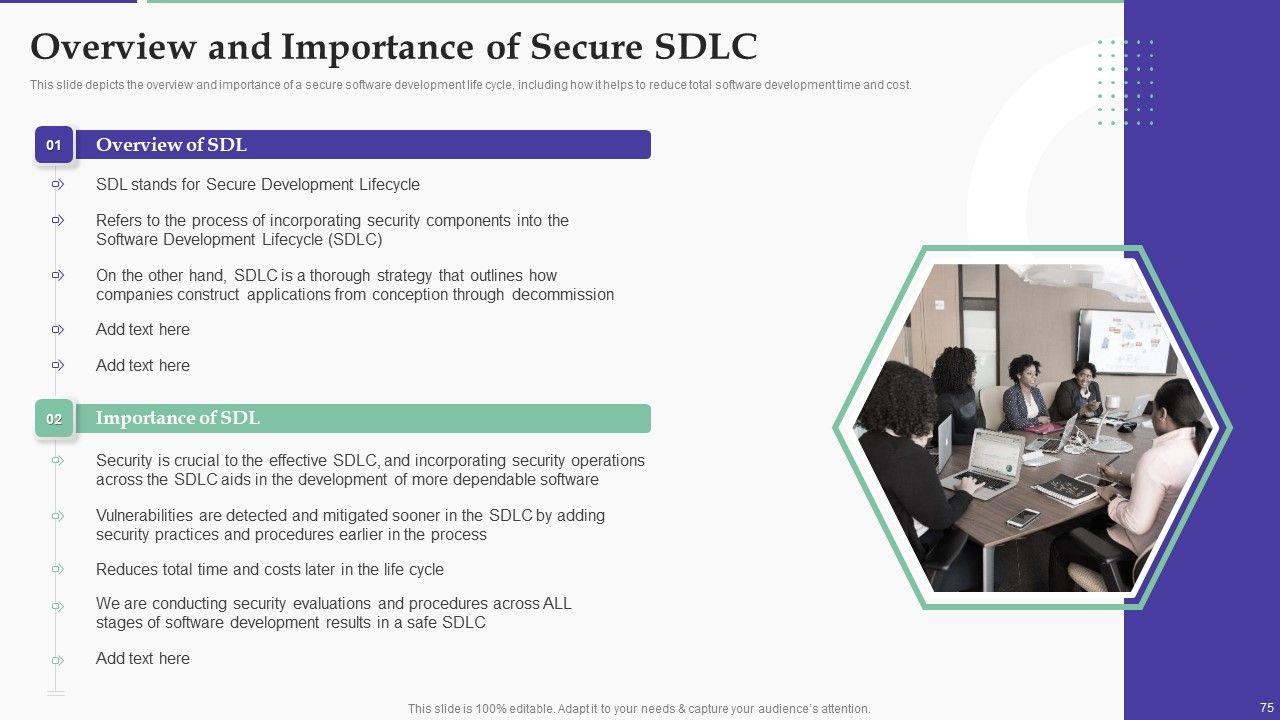 Overview and Importance of Secure SDLC

This slide depicts the overview and importance of a secure software development life cycle, including how it helps to reduce total software development time and cost.

01 Overview of SDL

SDL stands for Secure Development Lifecycle

Refers to the process of incorporating security components into the Software Development Lifecycle (SDLC)

On the other hand, SDLC is a thorough strategy that outlines how companies construct applications from conception through decommission

Add text here

Add text here

02 Importance of SDL

Security is crucial to the effective SDLC, and incorporating security operations across the SDLC aids in the development of more dependable software

Vulnerabilities are detected and mitigated sooner in the SDLC by adding security practices and procedures earlier in the process

Reduces total time and costs later in the life cycle

We are conducting security evaluations and procedures across ALL stages of software development results in a safe SDLC

Add text here

This slide is 100% editable. Adapt it to your needs & capture your audience's attention.

75